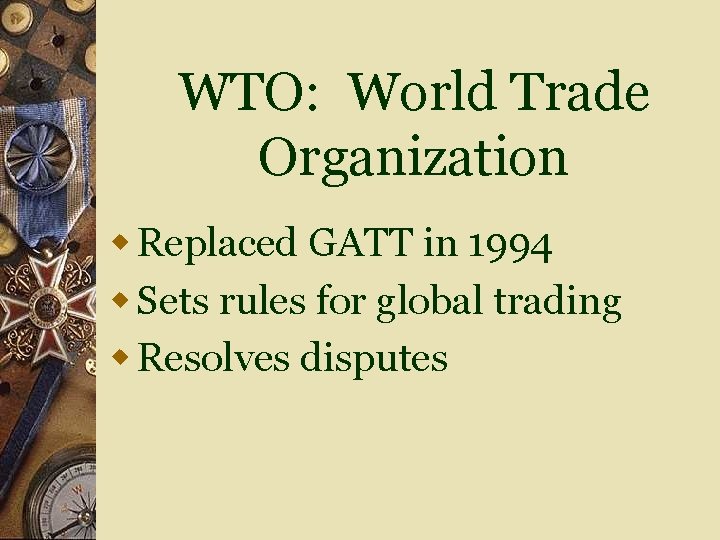 WTO: World Trade Organization

Replaced GATT in 1994

Sets rules for global trading

Resolves disputes